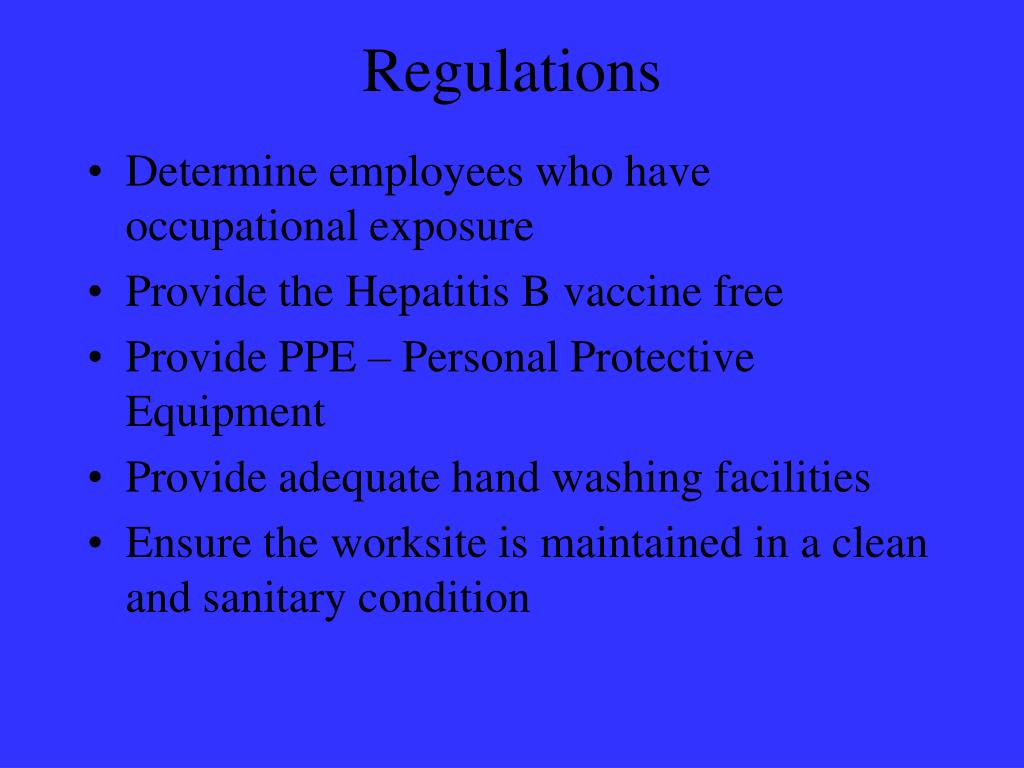 Regulations

• Determine employees who have occupational exposure
• Provide the Hepatitis B vaccine free
• Provide PPE – Personal Protective Equipment
• Provide adequate hand washing facilities
• Ensure the worksite is maintained in a clean and sanitary condition